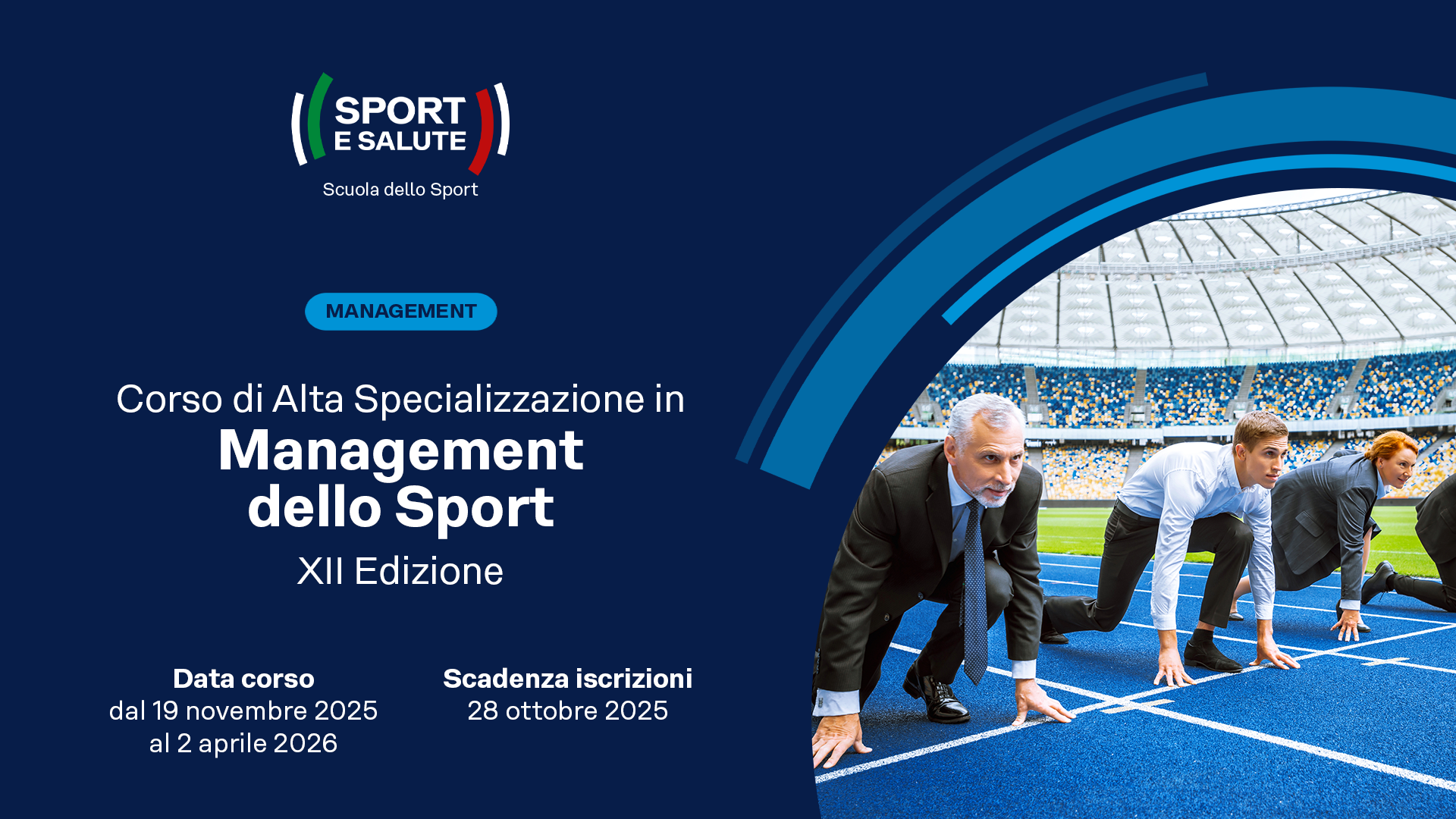 SPORT
E SALUTE
Scuola dello Sport

MANAGEMENT

Corso di Alta Specializzazione in
Management dello Sport
XII Edizione

Data corso
dal 19 novembre 2025
al 2 aprile 2026

Scadenza iscrizioni
28 ottobre 2025